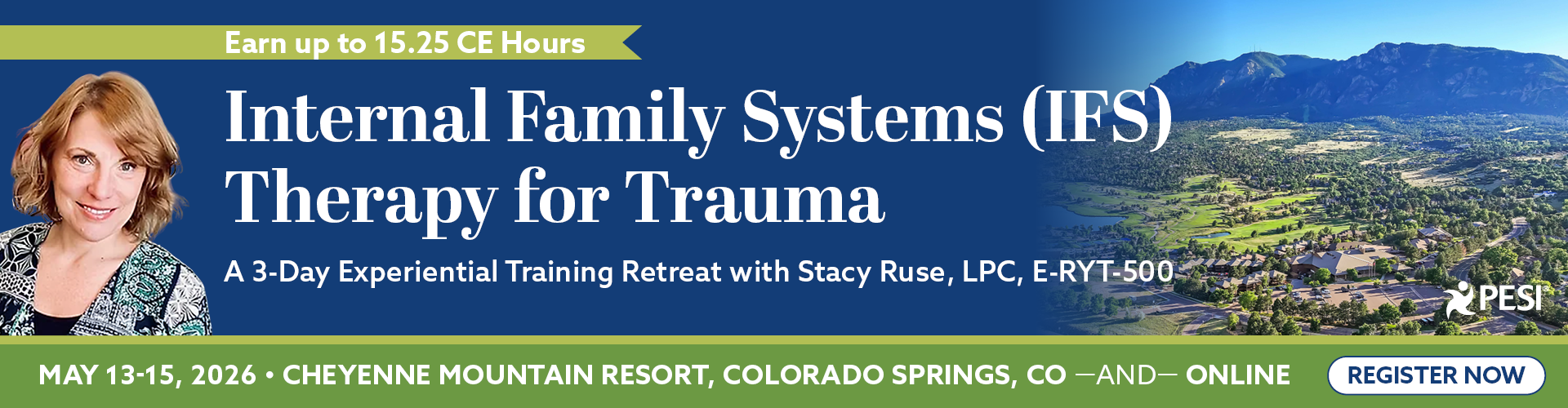 Earn up to 15.25 CE Hours

Internal Family Systems (IFS) Therapy for Trauma

A 3-Day Experiential Training Retreat with Stacy Ruse, LPC, E-RYT-500

PESI

MAY 13-15, 2026 • CHEYENNE MOUNTAIN RESORT, COLORADO SPRINGS, CO —AND— ONLINE

REGISTER NOW